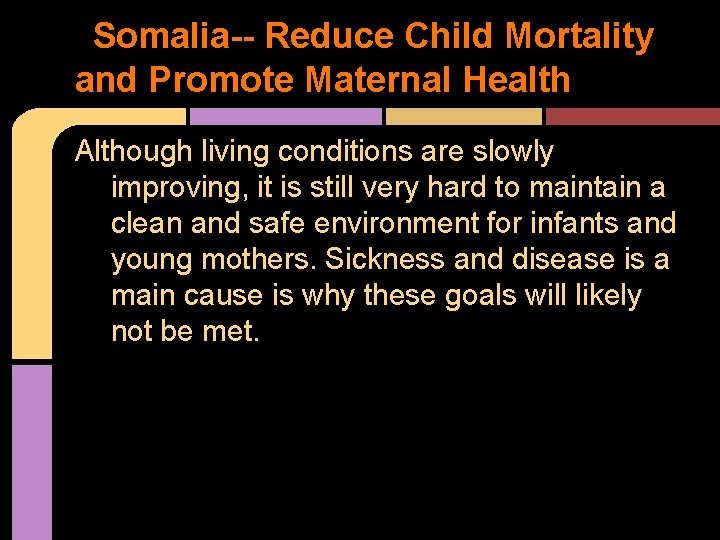 Somalia-- Reduce Child Mortality and Promote Maternal Health

Although living conditions are slowly improving, it is still very hard to maintain a clean and safe environment for infants and young mothers. Sickness and disease is a main cause is why these goals will likely not be met.